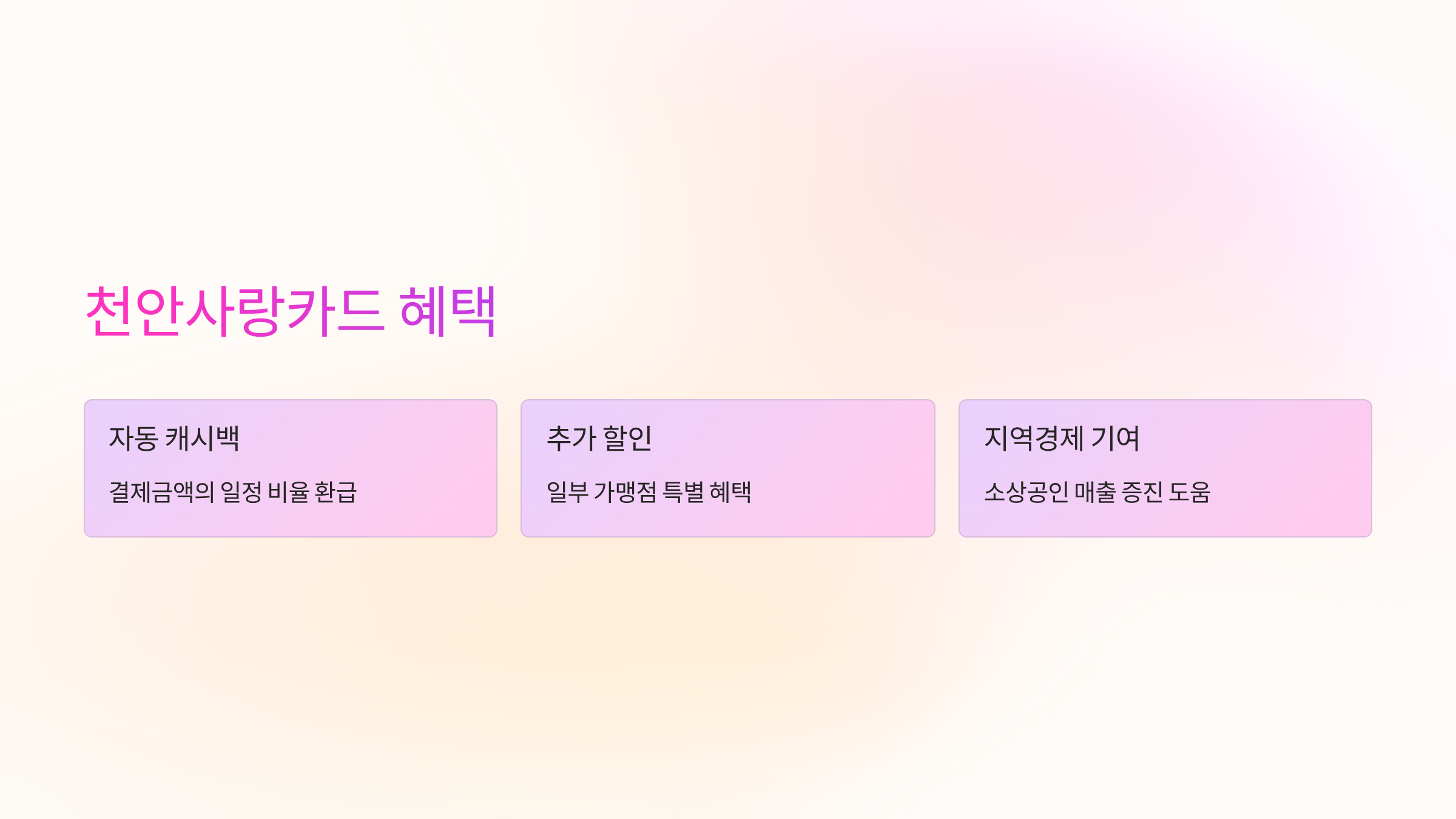 천안사랑카드 혜택

자동 캐시백

결제금액의 일정 비율 환급

추가 할인

일부 가맹점 특별 혜택

지역경제 기여

소상공인 매출 증진 도움